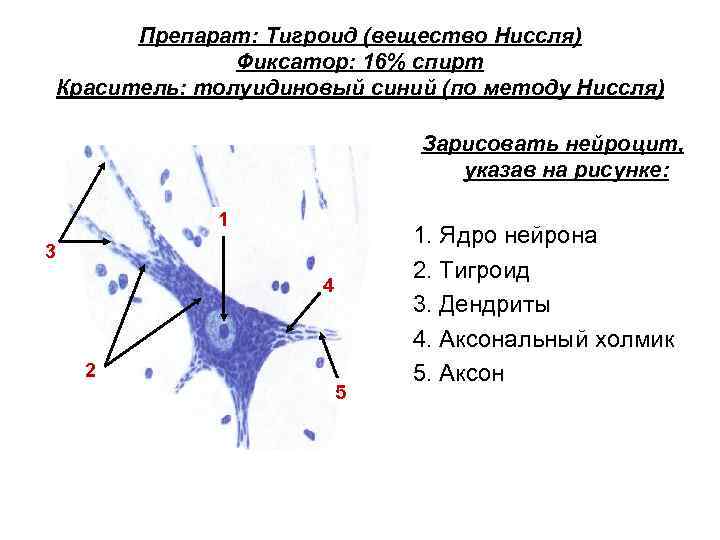 Препарат: Тигроид (вещество Ниссля)
Фиксатор: 16% спирт
Краситель: толуидиновый синий (по методу Ниссля)

1

3

4

2

5

Зарисовать нейроцит, указав на рисунке:

1. Ядро нейрона
2. Тигроид
3. Дендриты
4. Аксональный холмик
5. Аксон